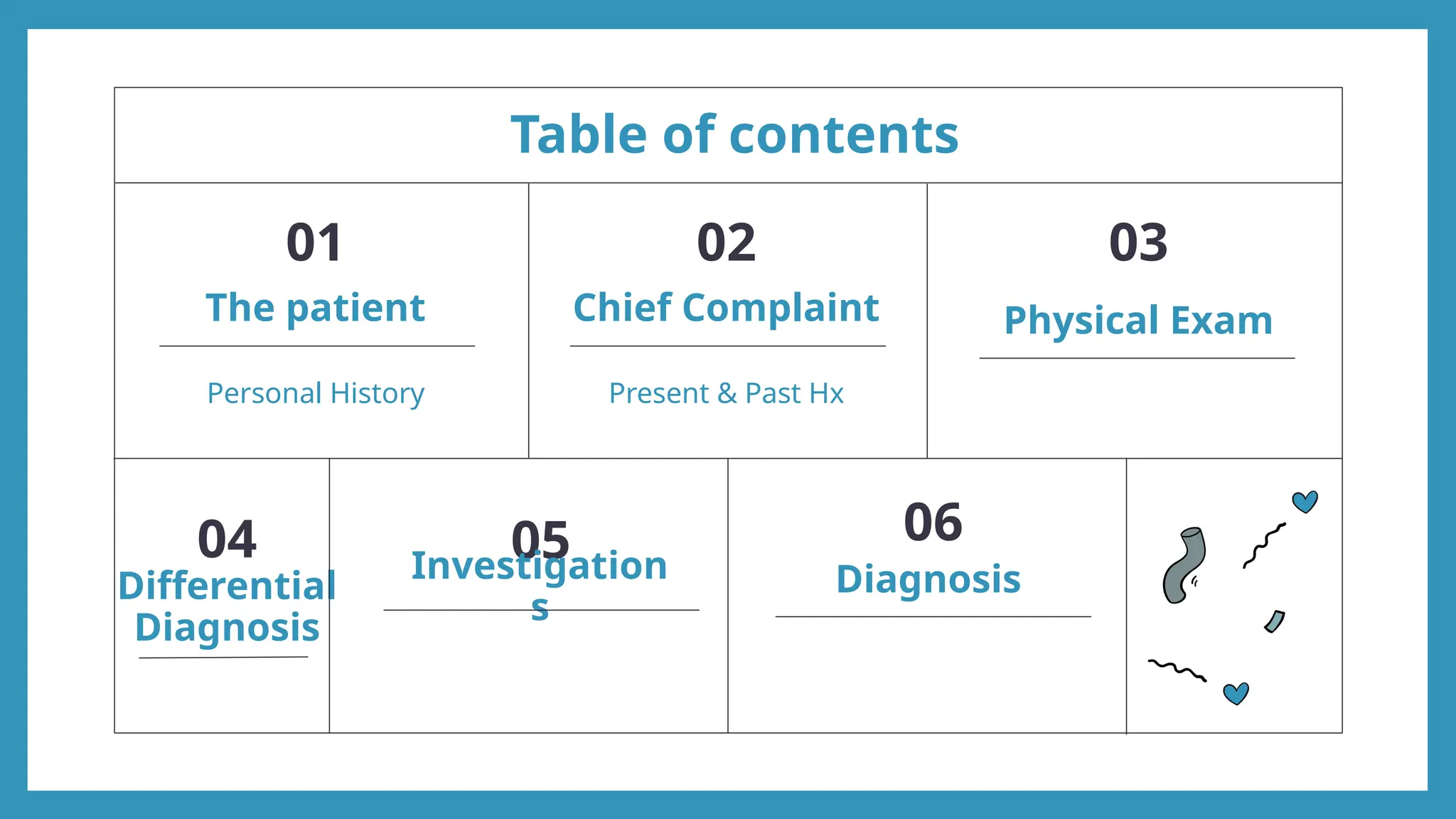 Table of contents

01
The patient
Personal History

02
Chief Complaint
Present & Past Hx

03
Physical Exam

04
Differential Diagnosis

05
Investigations

06
Diagnosis